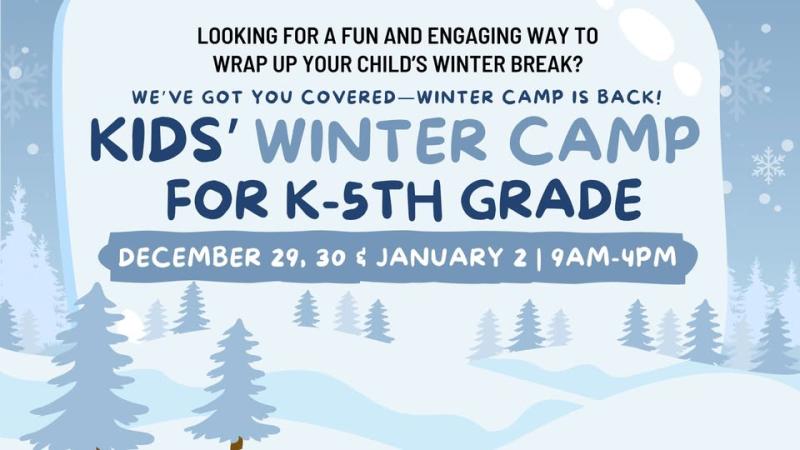 LOOKING FOR A FUN AND ENGAGING WAY TO WRAP UP YOUR CHILD'S WINTER BREAK?

WE'VE GOT YOU COVERED—WINTER CAMP IS BACK!

KIDS' WINTER CAMP FOR K-5TH GRADE

DECEMBER 29, 30 & JANUARY 2 | 9AM-4PM